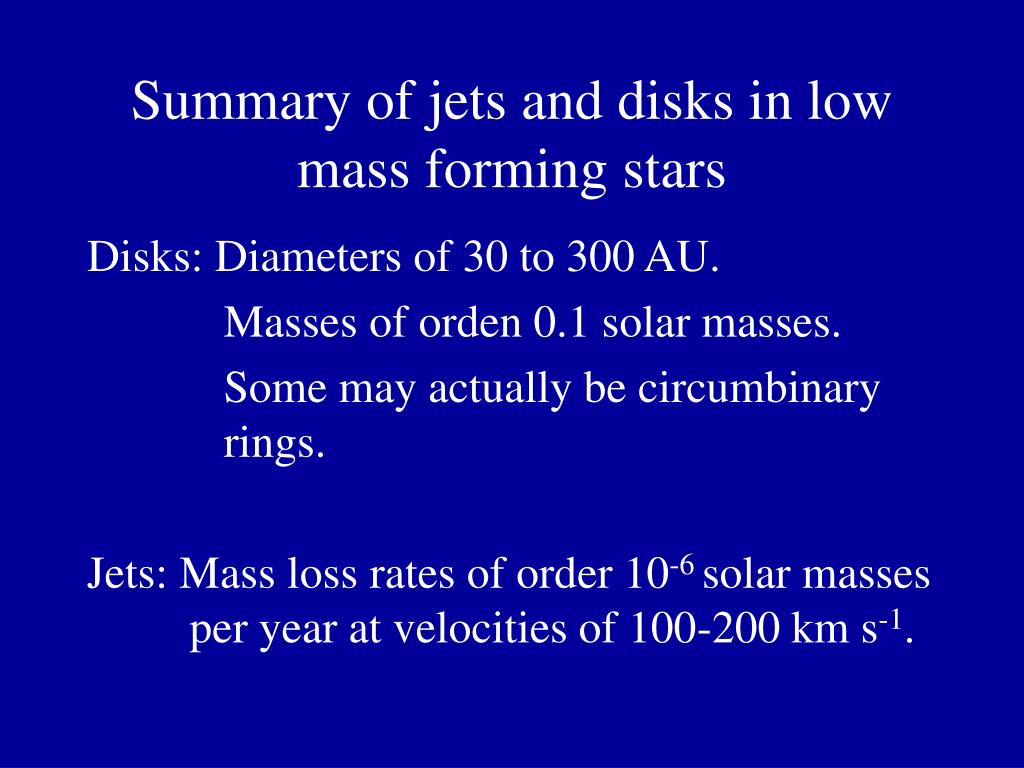 Summary of jets and disks in low mass forming stars

Disks: Diameters of 30 to 300 AU.

Masses of orden 0.1 solar masses.

Some may actually be circumbinary rings.

Jets: Mass loss rates of order $10^{-6}$ solar masses per year at velocities of 100-200 km $s^{-1}$.